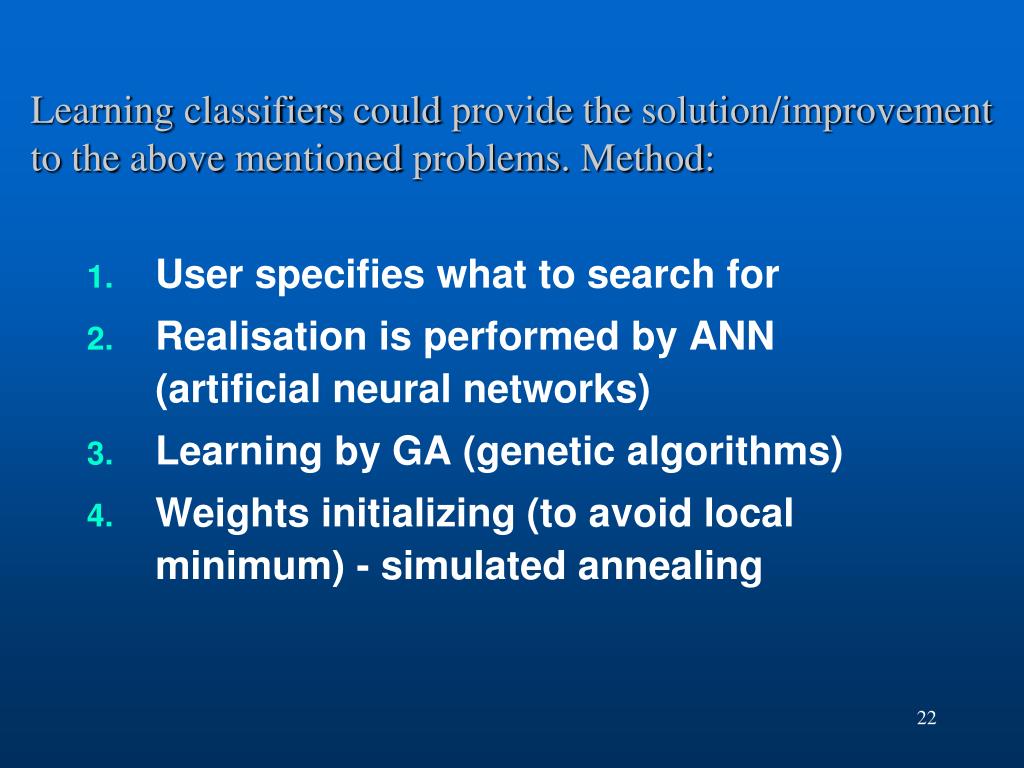 Learning classifiers could provide the solution/improvement to the above mentioned problems. Method:

1. User specifies what to search for
2. Realisation is performed by ANN (artificial neural networks)
3. Learning by GA (genetic algorithms)
4. Weights initializing (to avoid local minimum) - simulated annealing

22